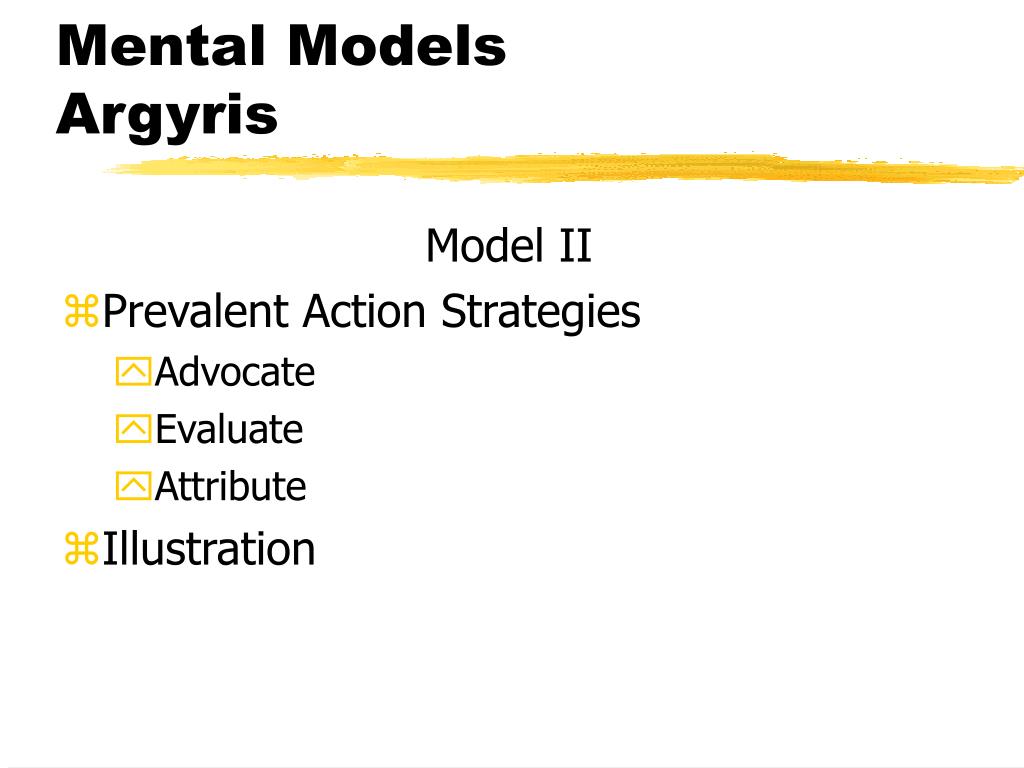 Mental Models
Argyris

Model II

Prevalent Action Strategies

Advocate

Evaluate

Attribute

Illustration